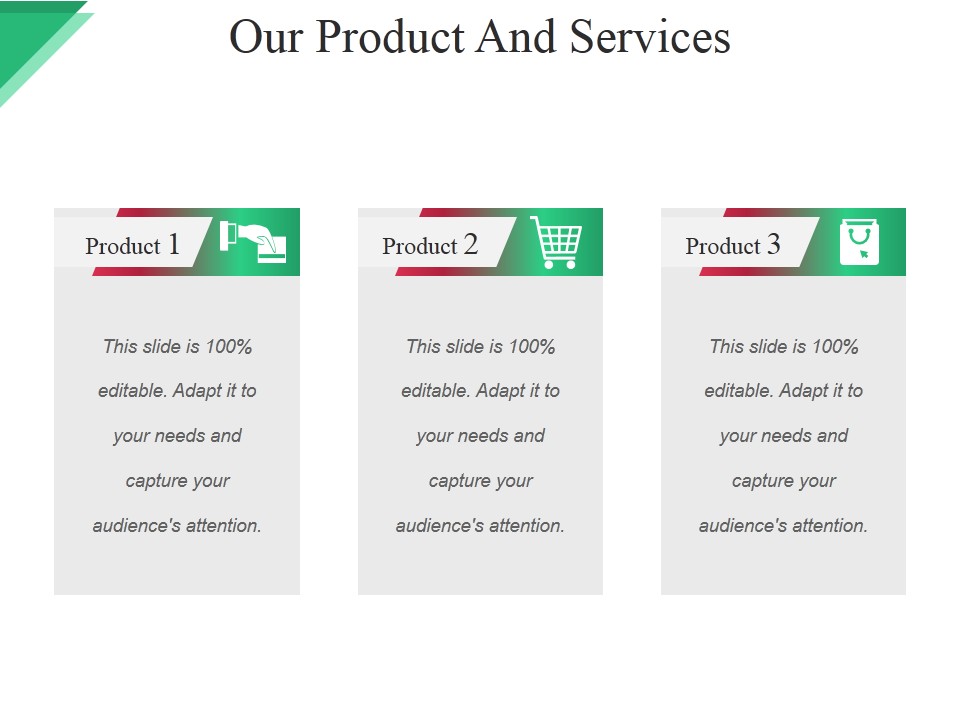 Our Product And Services

Product 1

This slide is 100% editable. Adapt it to your needs and capture your audience's attention.

Product 2

This slide is 100% editable. Adapt it to your needs and capture your audience's attention.

Product 3

This slide is 100% editable. Adapt it to your needs and capture your audience's attention.